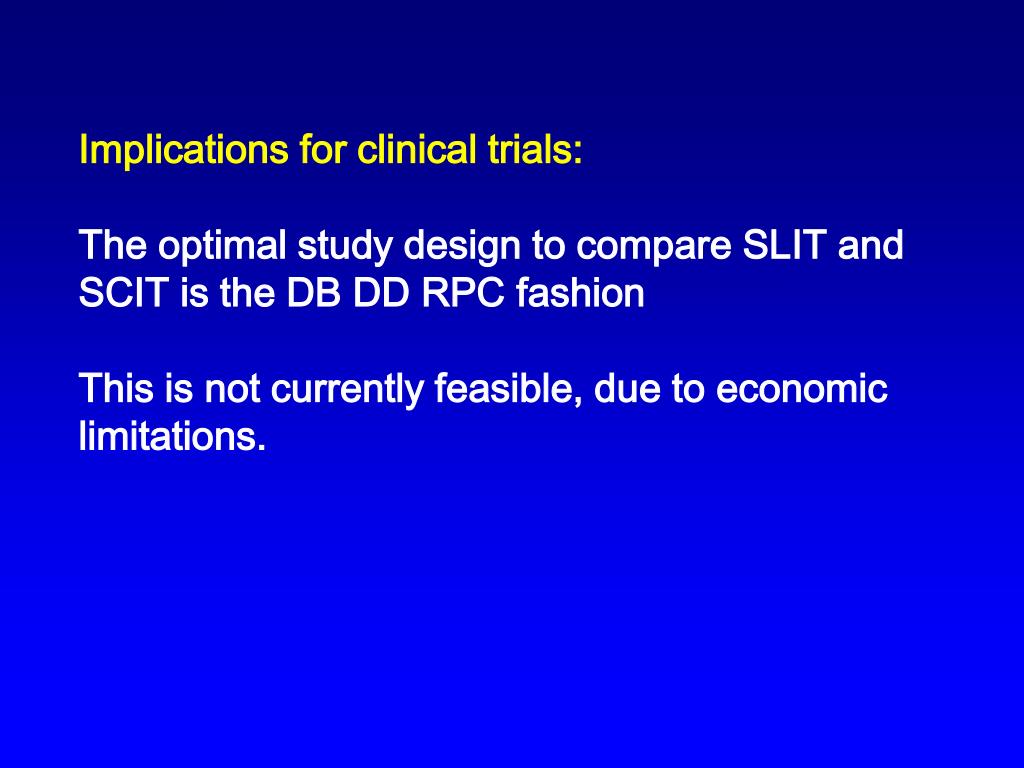 Implications for clinical trials:

The optimal study design to compare SLIT and SCIT is the DB DD RPC fashion

This is not currently feasible, due to economic limitations.